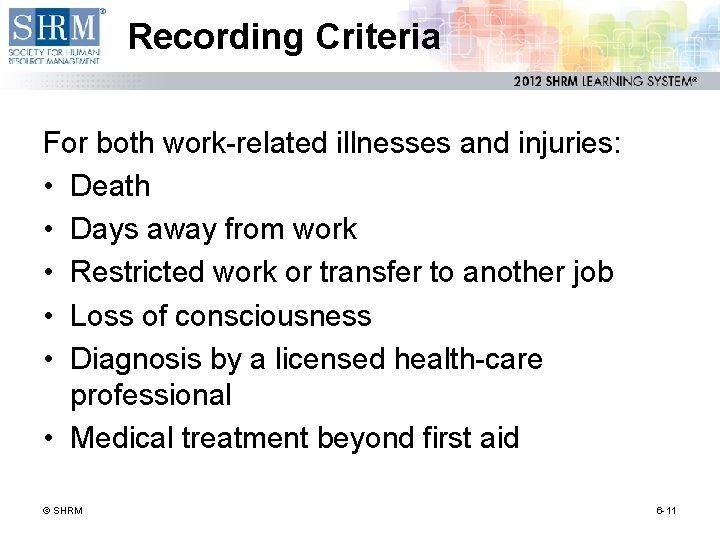 SHRM®
SOCIETY FOR HUMAN RESOURCE MANAGEMENT

Recording Criteria

2012 SHRM LEARNING SYSTEM®

For both work-related illnesses and injuries:
• Death
• Days away from work
• Restricted work or transfer to another job
• Loss of consciousness
• Diagnosis by a licensed health-care professional
• Medical treatment beyond first aid

© SHRM

6-11